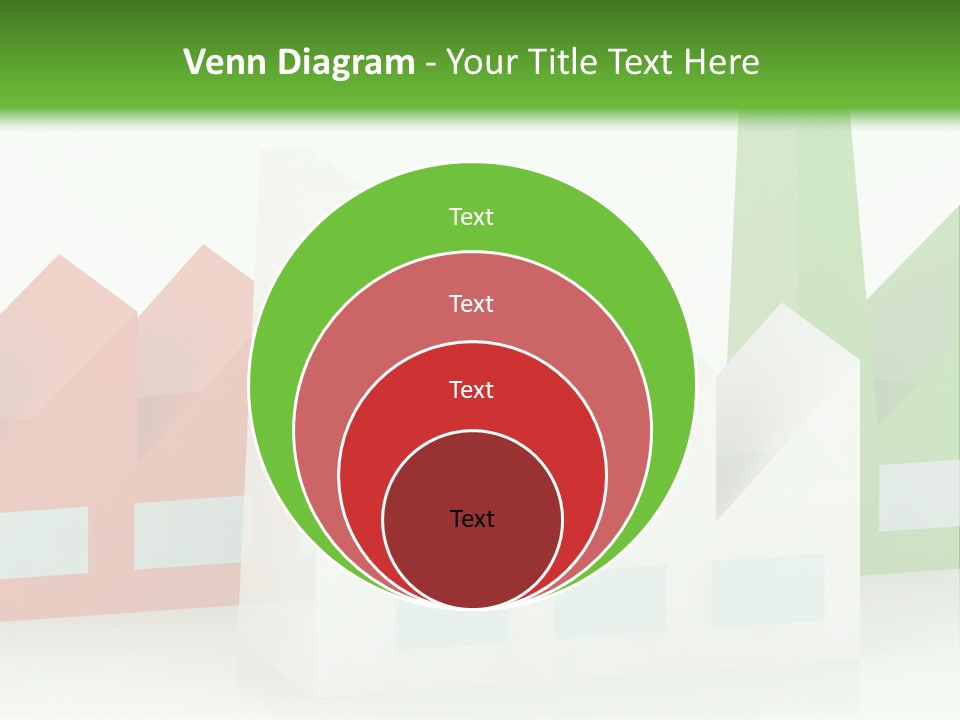 Venn Diagram - Your Title Text Here

Text

Text

Text

Text